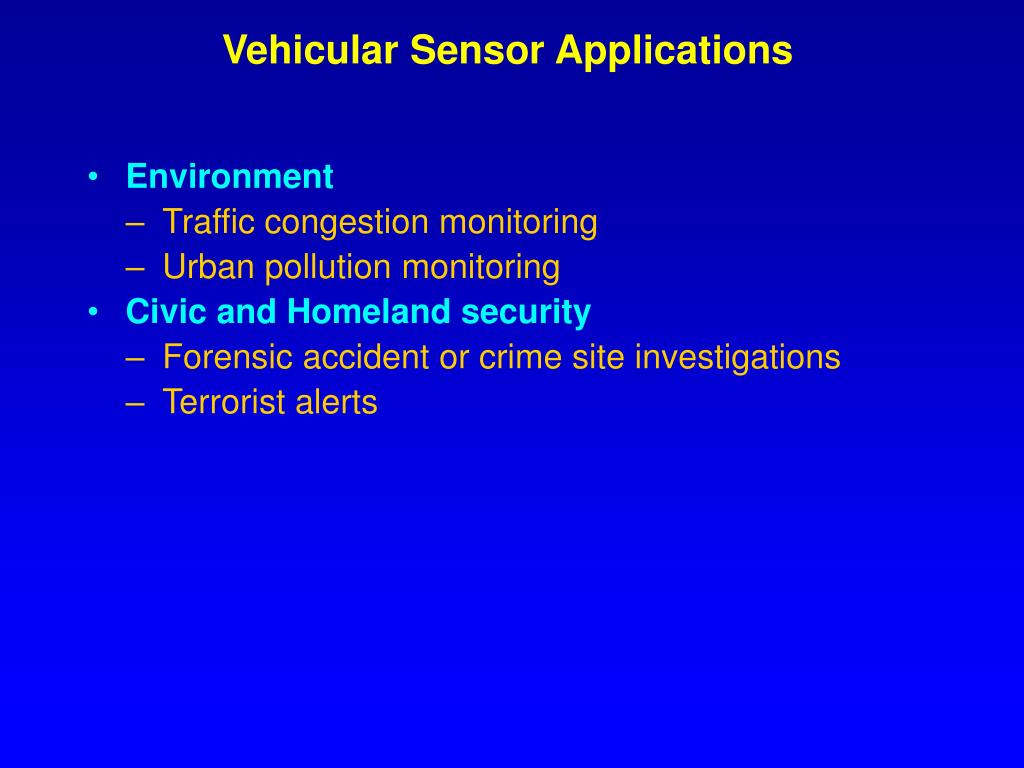 Vehicular Sensor Applications

• Environment
– Traffic congestion monitoring
– Urban pollution monitoring
• Civic and Homeland security
– Forensic accident or crime site investigations
– Terrorist alerts